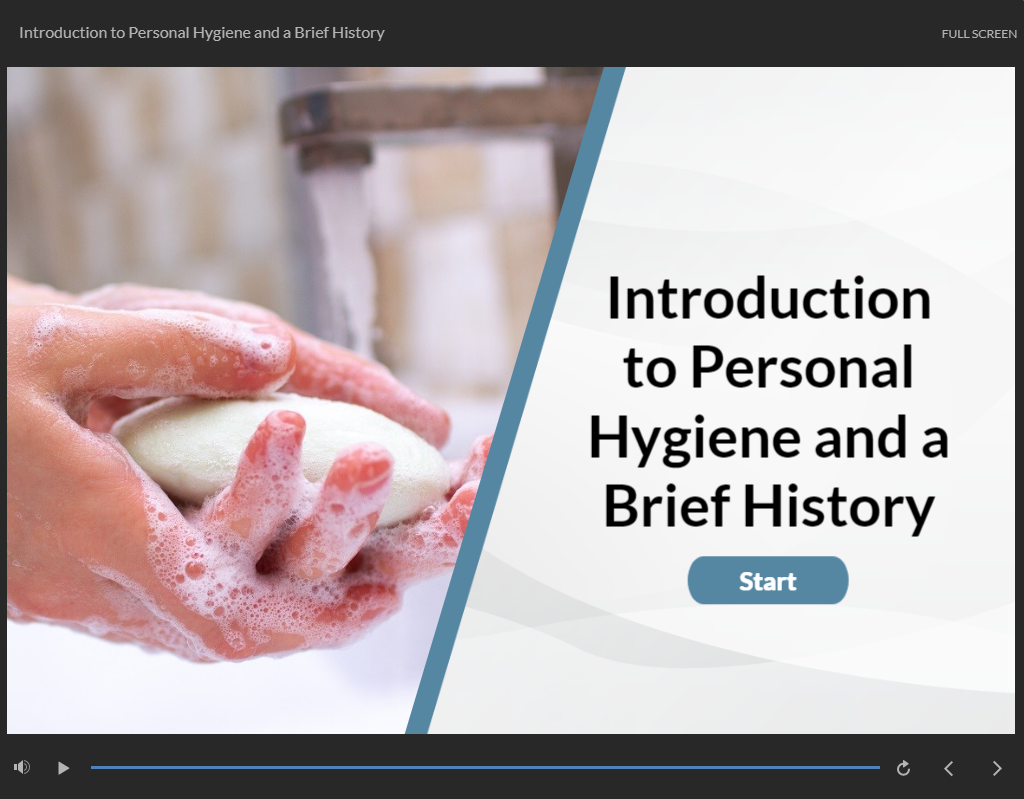 Introduction to Personal Hygiene and a Brief History

FULL SCREEN

Introduction to Personal Hygiene and a Brief History

Start